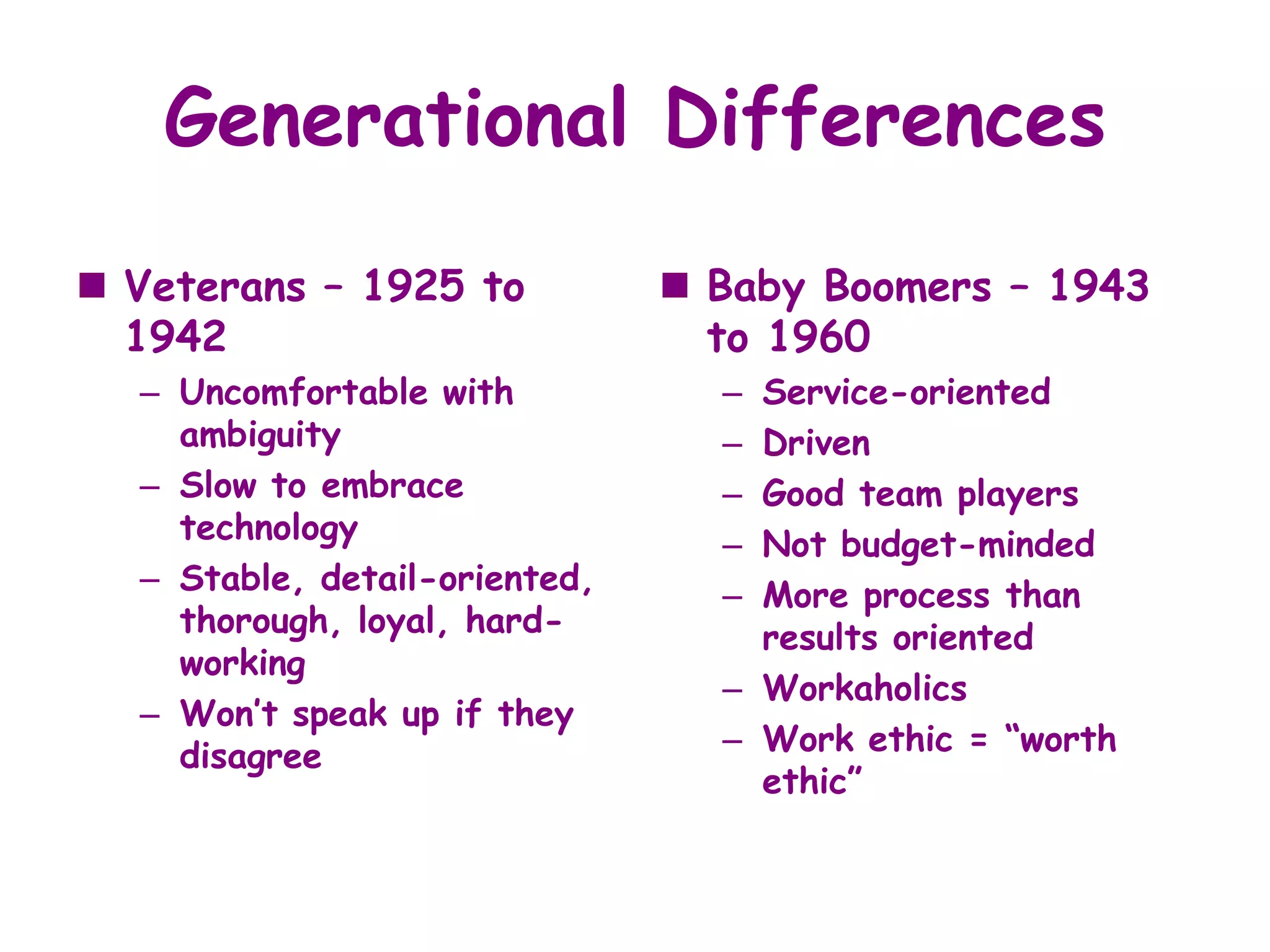 Generational Differences

■ Veterans – 1925 to 1942
– Uncomfortable with ambiguity
– Slow to embrace technology
– Stable, detail-oriented, thorough, loyal, hard-working
– Won't speak up if they disagree

■ Baby Boomers – 1943 to 1960
– Service-oriented
– Driven
– Good team players
– Not budget-minded
– More process than results oriented
– Workaholics
– Work ethic = "worth ethic"